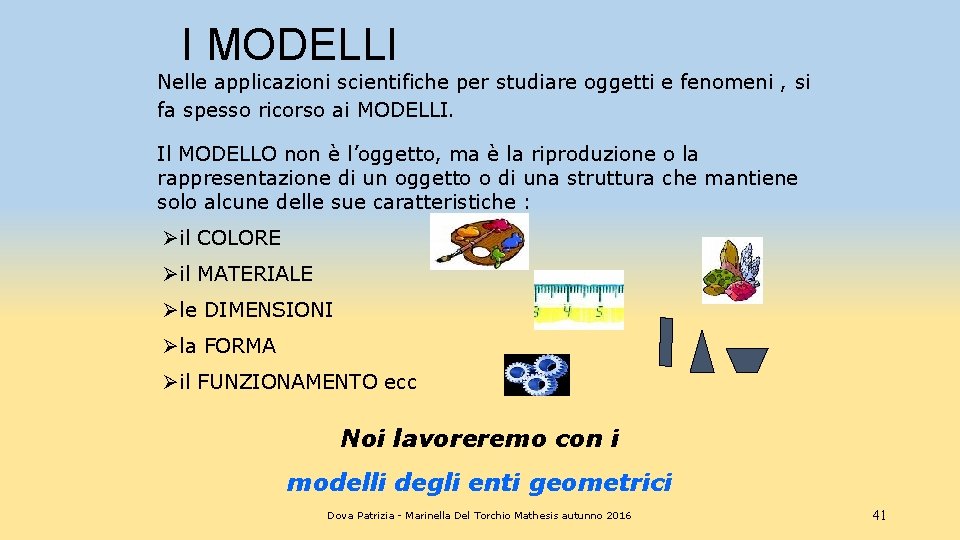 I MODELLI

Nelle applicazioni scientifiche per studiare oggetti e fenomeni , si fa spesso ricorso ai MODELLI.

Il MODELLO non è l'oggetto, ma è la riproduzione o la rappresentazione di un oggetto o di una struttura che mantiene solo alcune delle sue caratteristiche :

➢il COLORE

➢il MATERIALE

➢le DIMENSIONI

➢la FORMA

➢il FUNZIONAMENTO ecc

3 4 5

Noi lavoreremo con i

modelli degli enti geometrici

Dova Patrizia - Marinella Del Torchio Mathesis autunno 2016

41